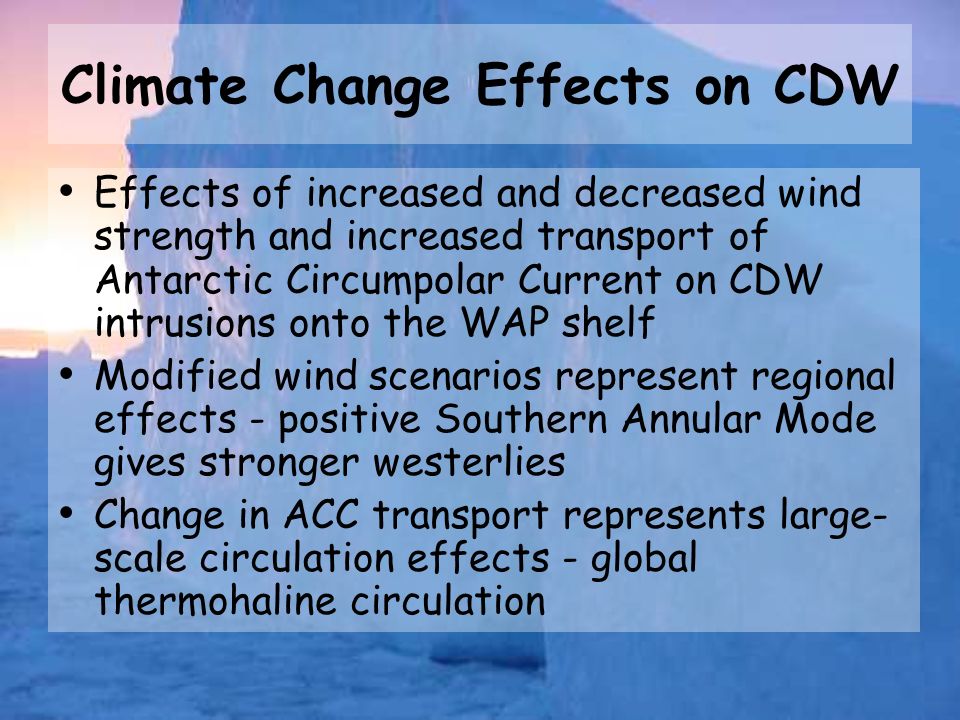 Climate Change Effects on CDW

• Effects of increased and decreased wind strength and increased transport of Antarctic Circumpolar Current on CDW intrusions onto the WAP shelf
• Modified wind scenarios represent regional effects - positive Southern Annular Mode gives stronger westerlies
• Change in ACC transport represents large-scale circulation effects - global thermohaline circulation